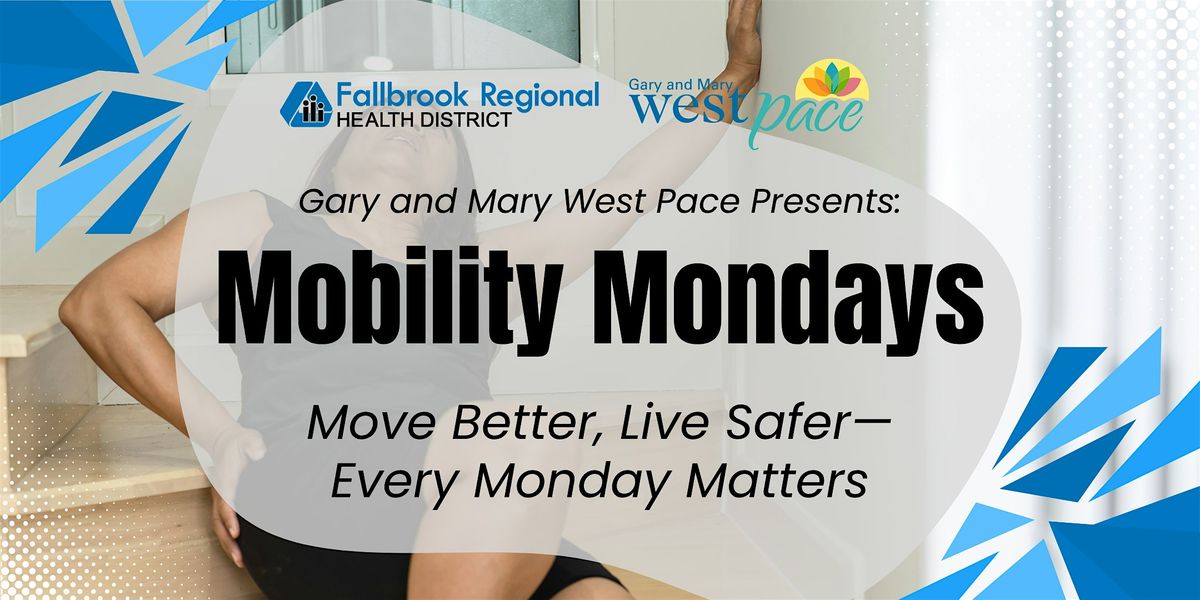 Fallbrook Regional HEALTH DISTRICT

Gary and Mary west pace

Gary and Mary West Pace Presents:

Mobility Mondays

Move Better, Live Safer— Every Monday Matters